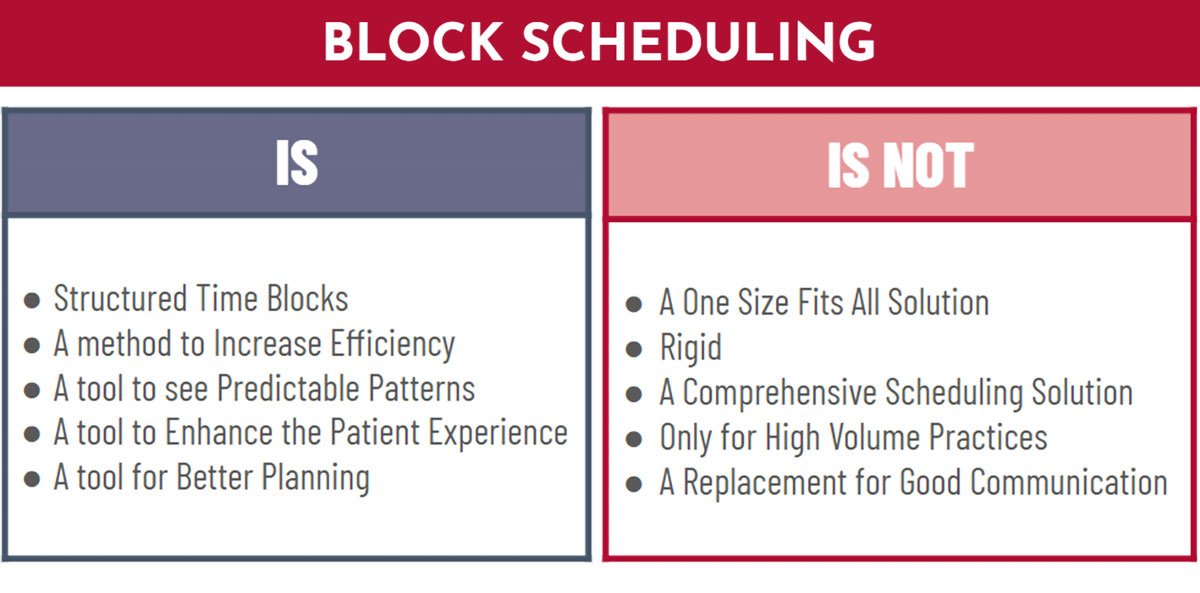 BLOCK SCHEDULING

IS

- Structured Time Blocks
- A method to Increase Efficiency
- A tool to see Predictable Patterns
- A tool to Enhance the Patient Experience
- A tool for Better Planning

IS NOT

- A One Size Fits All Solution
- Rigid
- A Comprehensive Scheduling Solution
- Only for High Volume Practices
- A Replacement for Good Communication